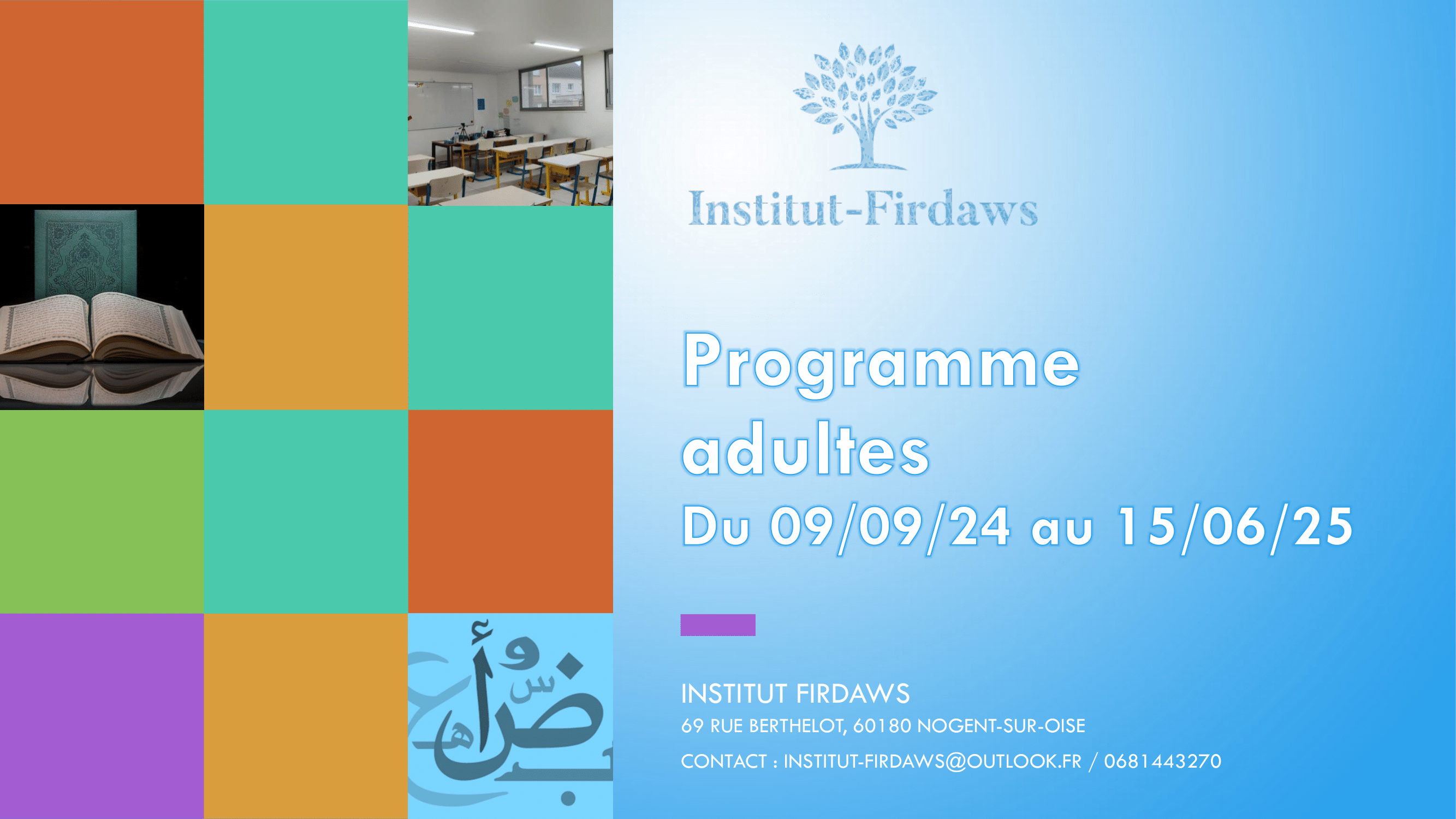 Institut-Firdaws

Programme adultes

Du 09/09/24 au 15/06/25

INSTITUT FIRDAWS

69 RUE BERTHELOT, 60180 NOGENT-SUR-OISE

CONTACT : INSTITUT-FIRDAWS@OUTLOOK.FR / 0681443270